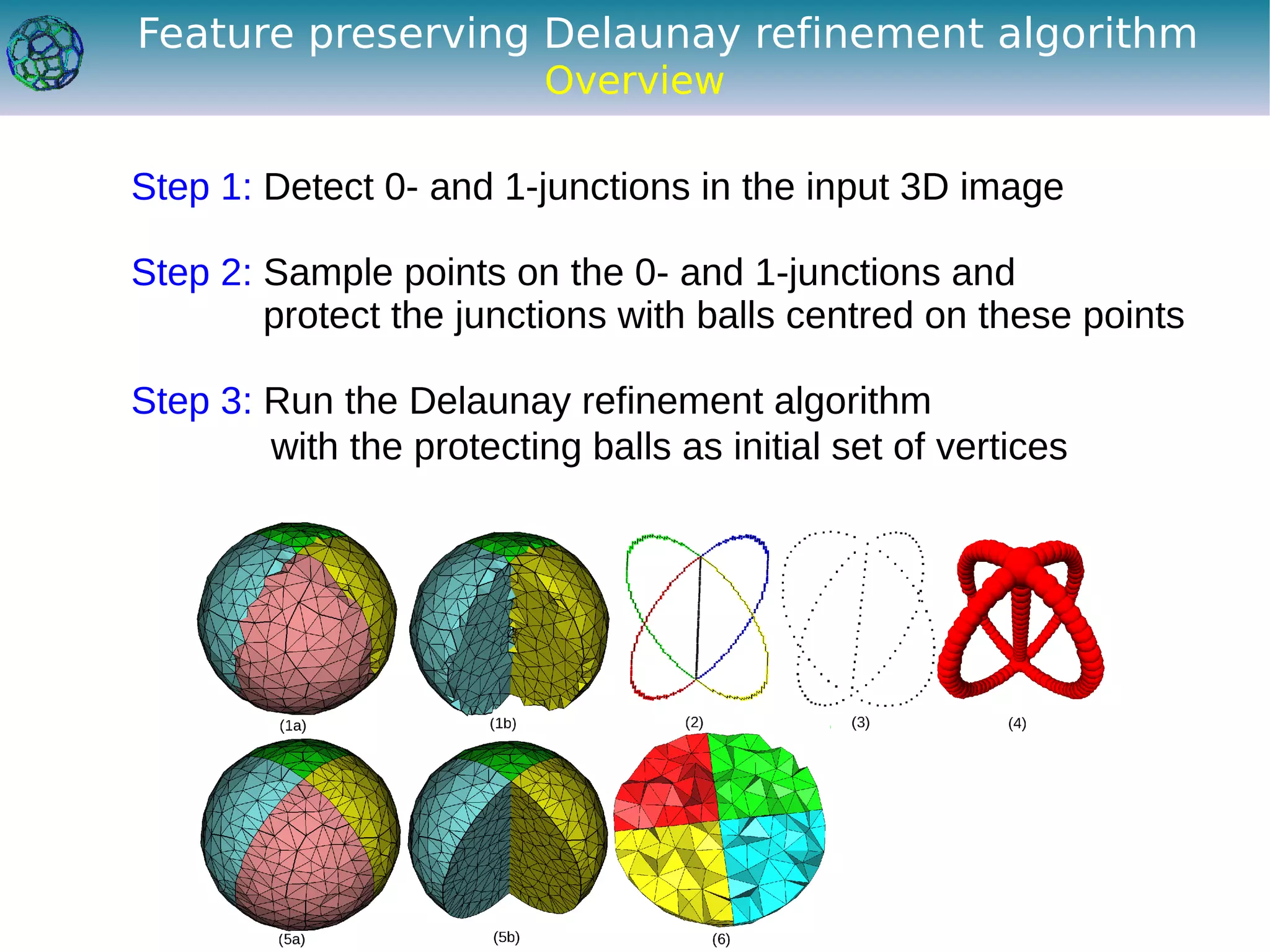 Feature preserving Delaunay refinement algorithm
Overview

Step 1: Detect 0- and 1-junctions in the input 3D image

Step 2: Sample points on the 0- and 1-junctions and protect the junctions with balls centred on these points

Step 3: Run the Delaunay refinement algorithm with the protecting balls as initial set of vertices

(1a) (1b) (2) (3) (4)

(5a) (5b) (6)